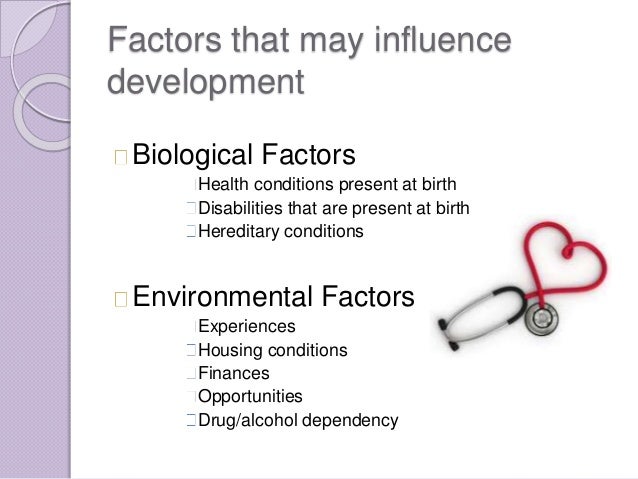 Factors that may influence development

Biological Factors

Health conditions present at birth

Disabilities that are present at birth

Hereditary conditions

Environmental Factors

Experiences

Housing conditions

Finances

Opportunities

Drug/alcohol dependency